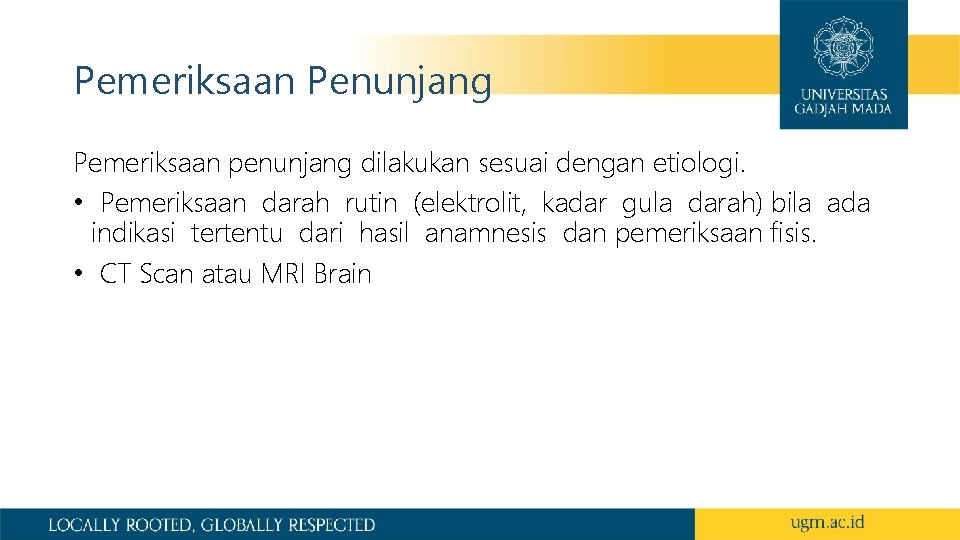 Pemeriksaan Penunjang

UNIVERSITAS GADJAH MADA

Pemeriksaan penunjang dilakukan sesuai dengan etiologi.

• Pemeriksaan darah rutin (elektrolit, kadar gula darah) bila ada indikasi tertentu dari hasil anamnesis dan pemeriksaan fisis.

• CT Scan atau MRI Brain

LOCALLY ROOTED, GLOBALLY RESPECTED

ugm.ac.id